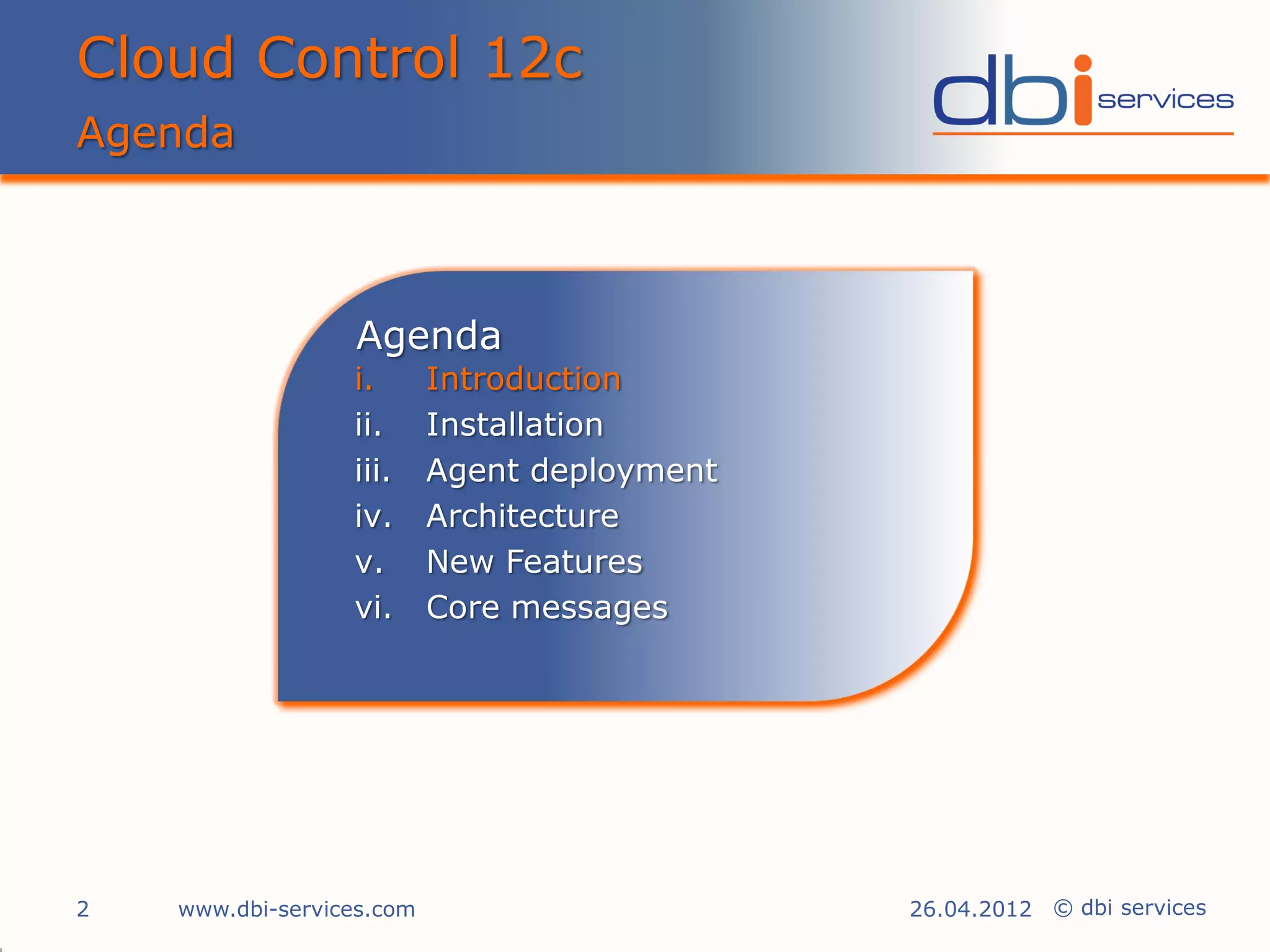 Cloud Control 12c
Agenda

dbi services

Agenda
i. Introduction
ii. Installation
iii. Agent deployment
iv. Architecture
v. New Features
vi. Core messages

2 www.dbi-services.com 26.04.2012 © dbi services